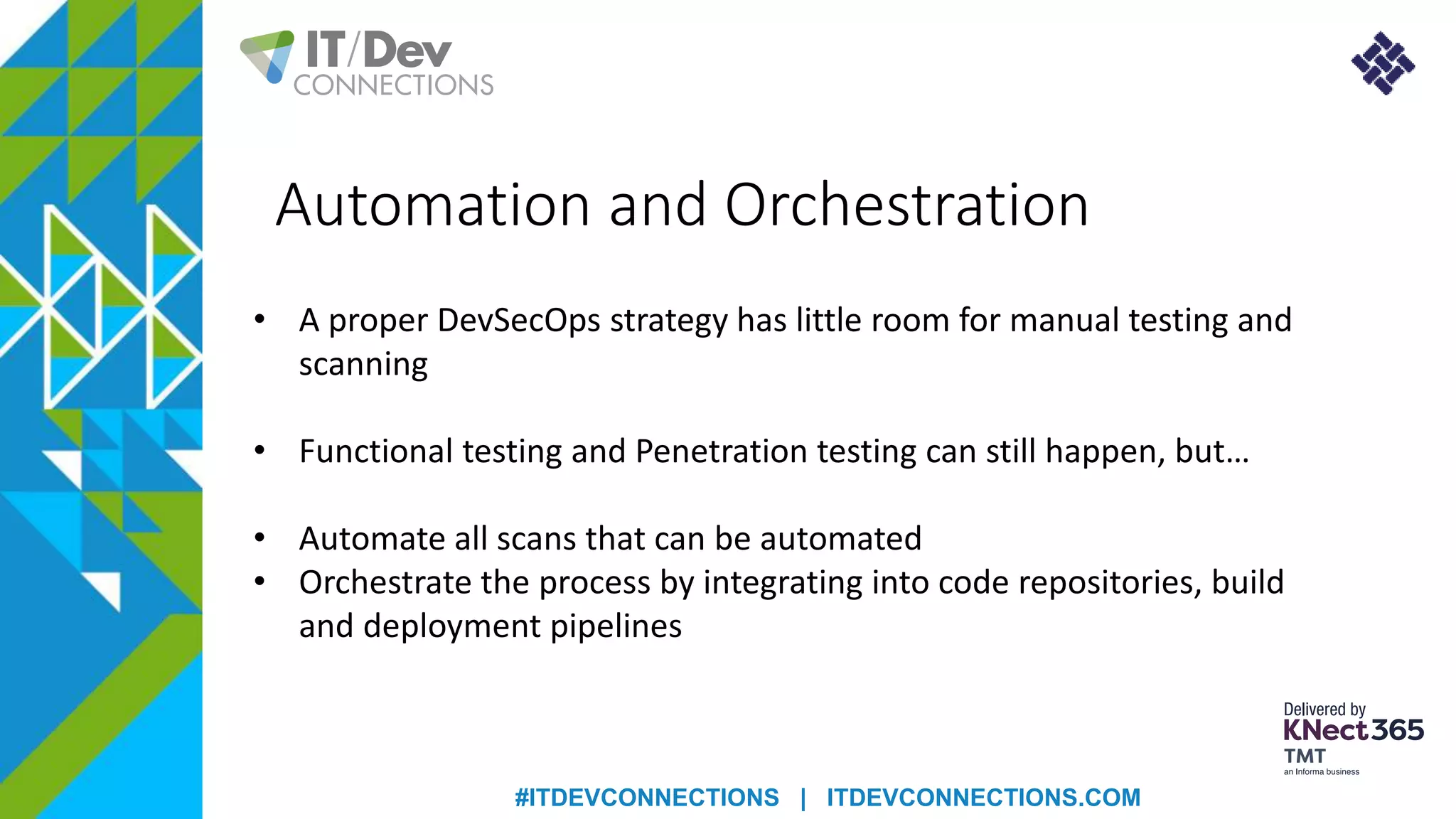 IT/Dev
CONNECTIONS

Automation and Orchestration

• A proper DevSecOps strategy has little room for manual testing and scanning

• Functional testing and Penetration testing can still happen, but…

• Automate all scans that can be automated
• Orchestrate the process by integrating into code repositories, build and deployment pipelines

Delivered by
KNect365
TMT
an Informa business

#ITDEVCONNECTIONS | ITDEVCONNECTIONS.COM